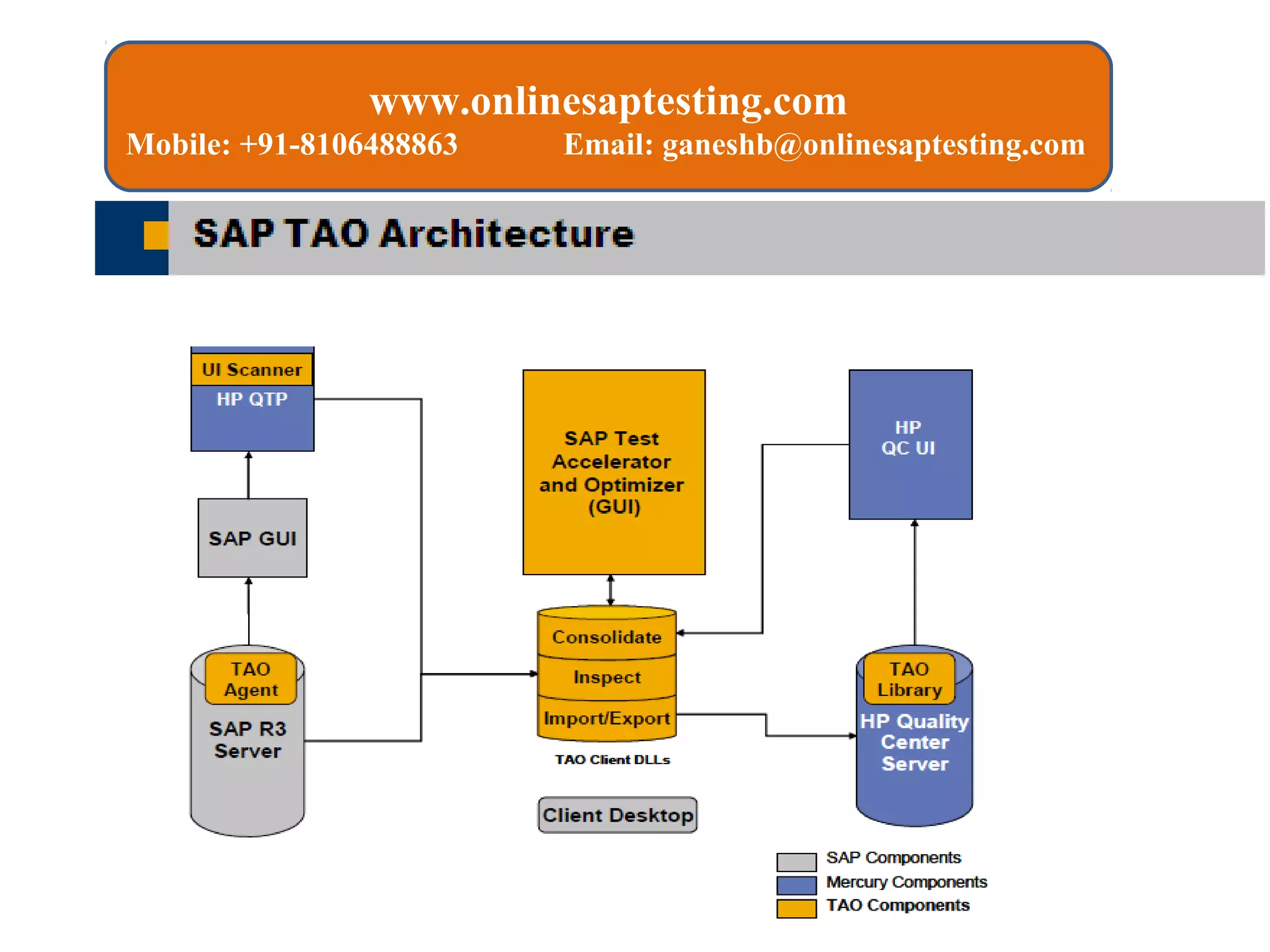 www.onlinesaptesting.com
Mobile: +91-8106488863 Email: ganeshb@onlinesaptesting.com

SAP TAO Architecture

UI Scanner
HP QTP

SAP GUI

TAO Agent
SAP R3 Server

SAP Test Accelerator and Optimizer (GUI)

Consolidate
Inspect
Import/Export
TAO Client DLLs

Client Desktop

HP QC UI

TAO Library
HP Quality Center Server

SAP Components
Mercury Components
TAO Components